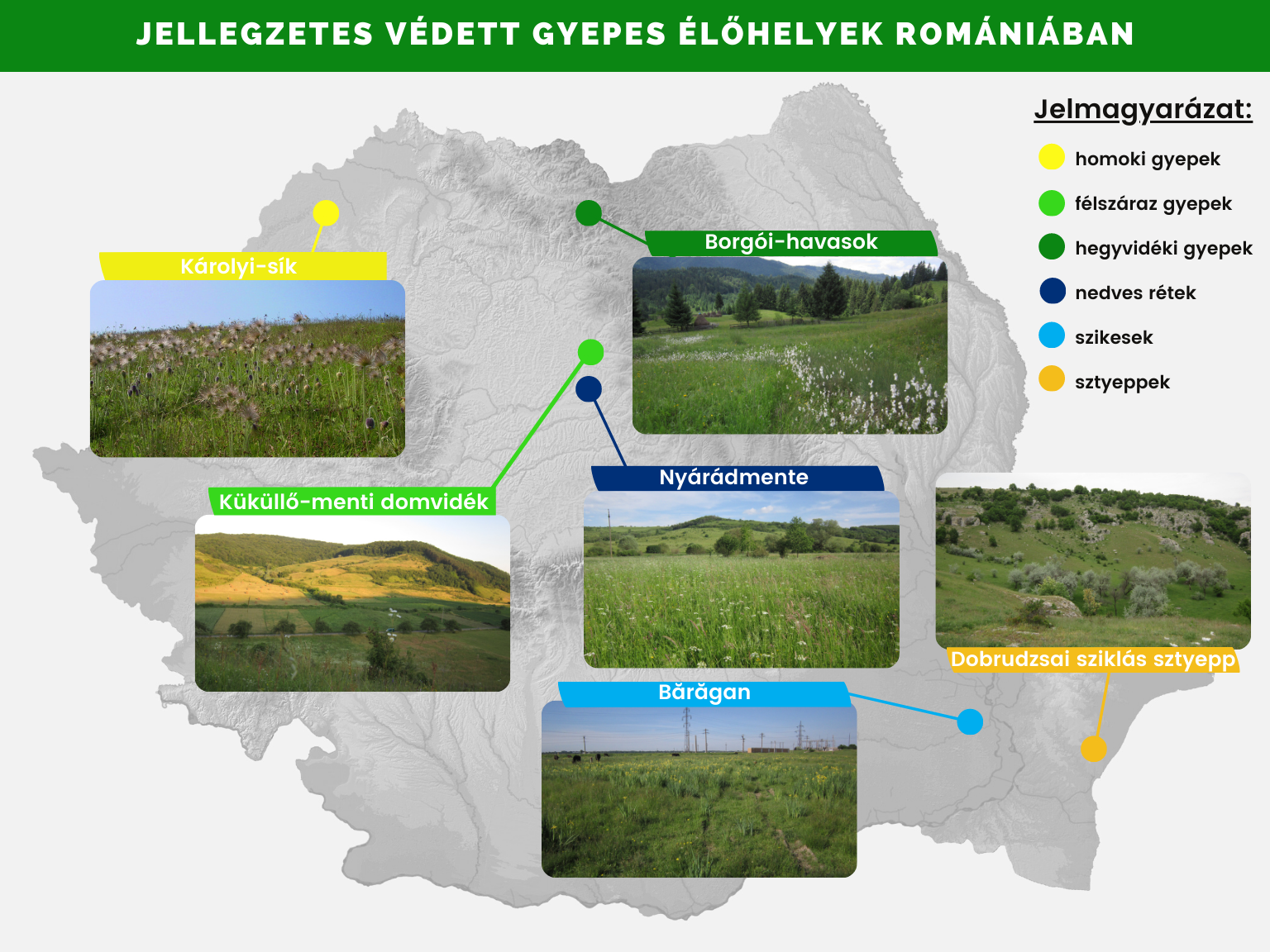 JELLEGZETES VÉDETT GYEPES ÉLŐHELYEK ROMÁNIÁBAN

Jelmagyarázat:
homoki gyepek
félszáraz gyepek
hegyvidéki gyepek
nedves rétek
szikesek
sztyeppek

Károlyi-sík

Borgói-havasok

Küküllő-menti domvidék

Nyárádmente

Dobrudzsai sziklás sztyepp

Bărăgan